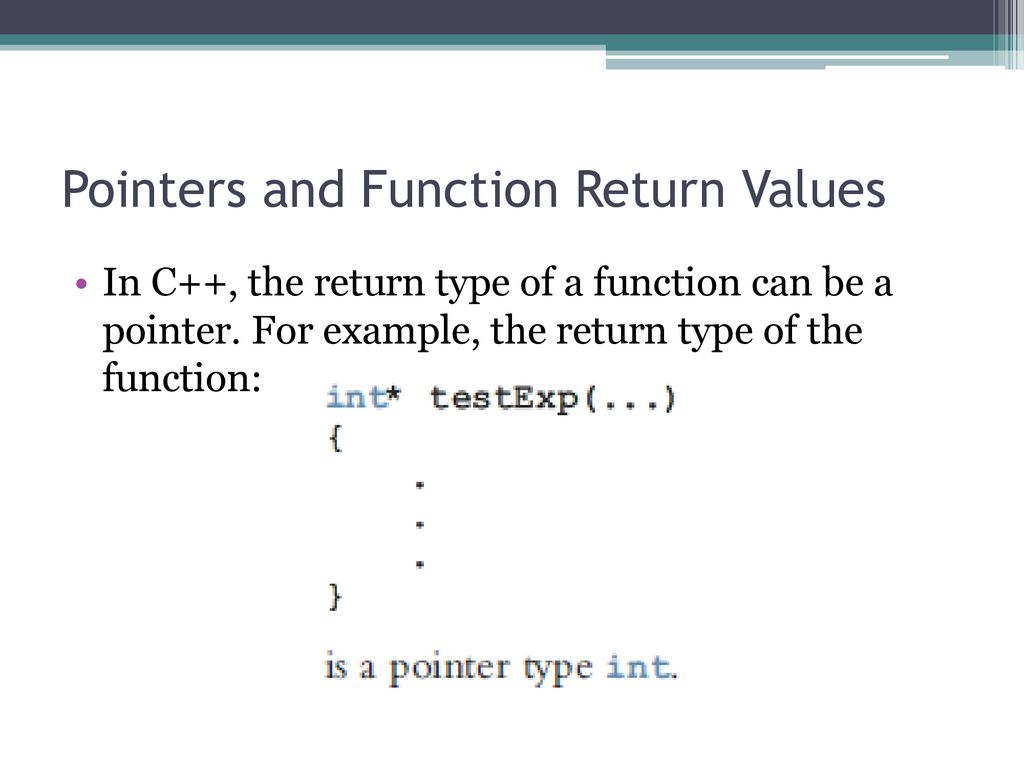 Pointers and Function Return Values

• In C++, the return type of a function can be a pointer. For example, the return type of the function:

int* testExp(...)
{
.
.
.
}

is a pointer type int.